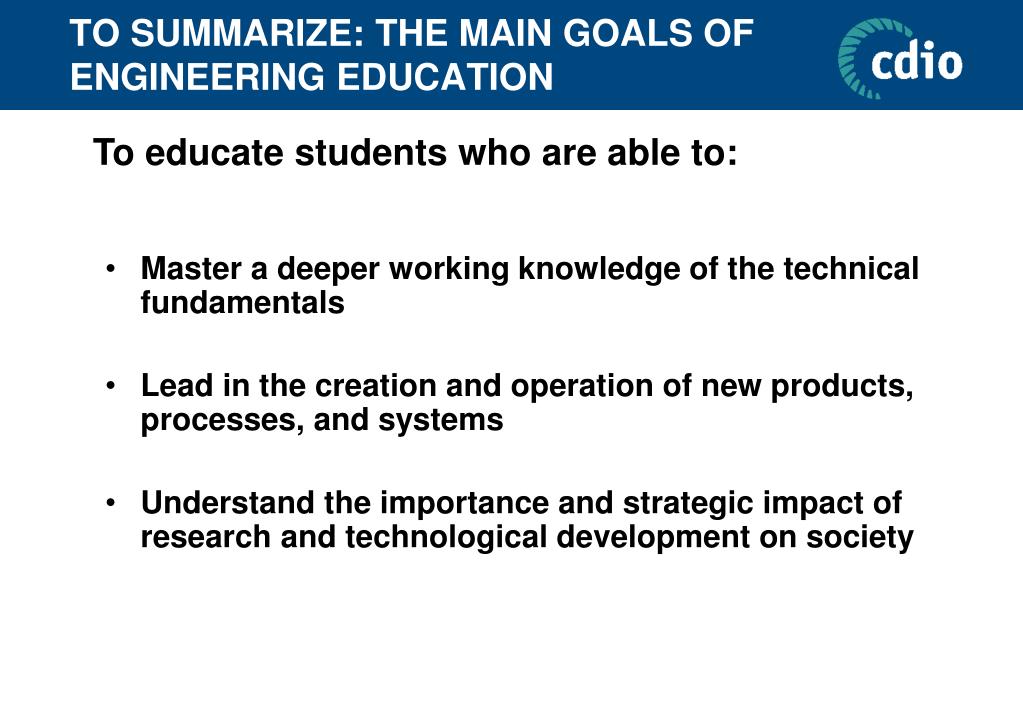 TO SUMMARIZE: THE MAIN GOALS OF ENGINEERING EDUCATION

cdio

To educate students who are able to:

• Master a deeper working knowledge of the technical fundamentals

• Lead in the creation and operation of new products, processes, and systems

• Understand the importance and strategic impact of research and technological development on society